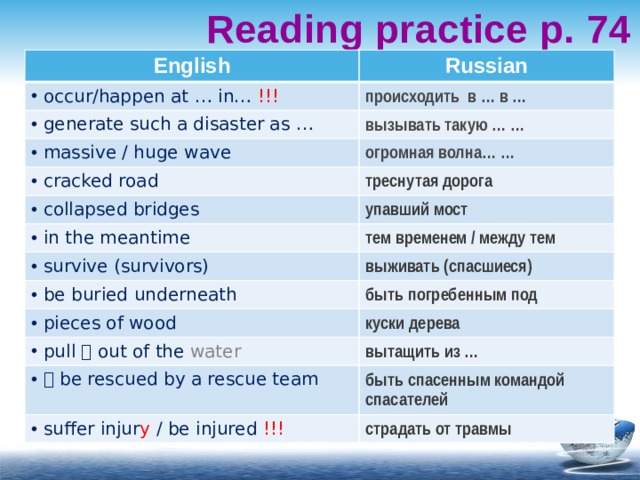 Reading practice p. 74

| English | Russian |
|---|---|
| • occur/happen at … in… !!! | происходить в … в … |
| • generate such a disaster as … | вызывать такую … … |
| • massive / huge wave | огромная волна… … |
| • cracked road | треснутая дорога |
| • collapsed bridges | упавший мост |
| • in the meantime | тем временем / между тем |
| • survive (survivors) | выживать (спасшиеся) |
| • be buried underneath | быть погребенным под |
| • pieces of wood | куски дерева |
| • pull  out of the water | вытащить из … |
| •  be rescued by a rescue team | быть спасенным командой спасателей |
| • suffer injury / be injured !!! | страдать от травмы |